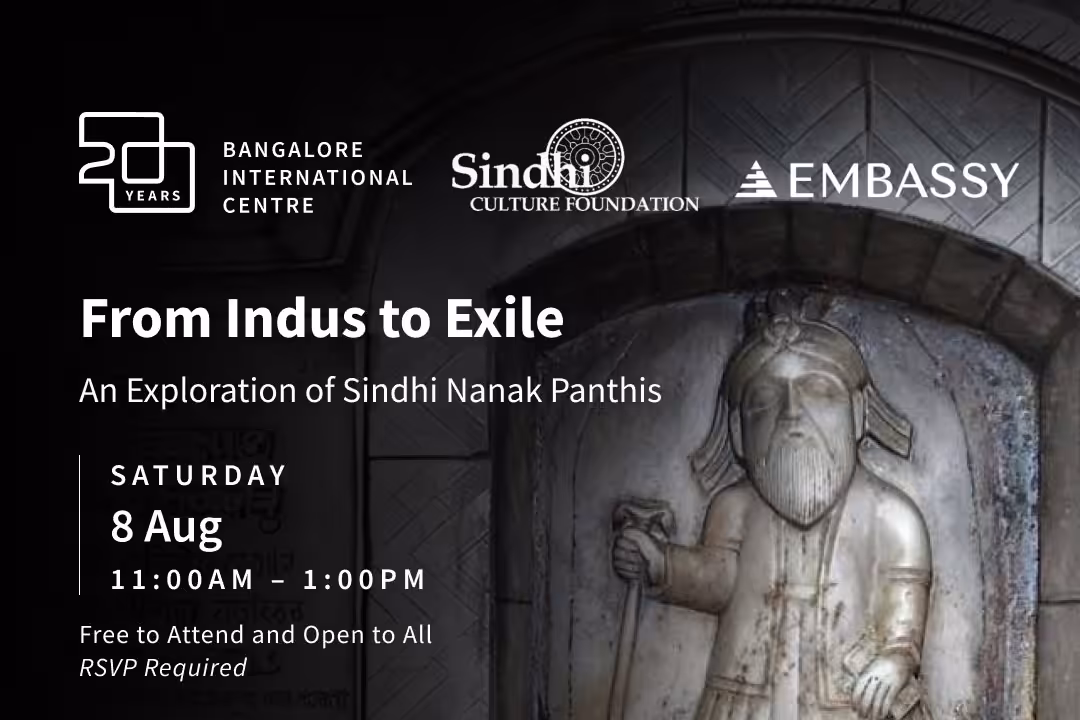 20 YEARS
BANGALORE INTERNATIONAL CENTRE

Sindhi
CULTURE FOUNDATION

EMBASSY

From Indus to Exile

An Exploration of Sindhi Nanak Panthis

SATURDAY
8 Aug
11:00AM – 1:00PM

Free to Attend and Open to All
RSVP Required